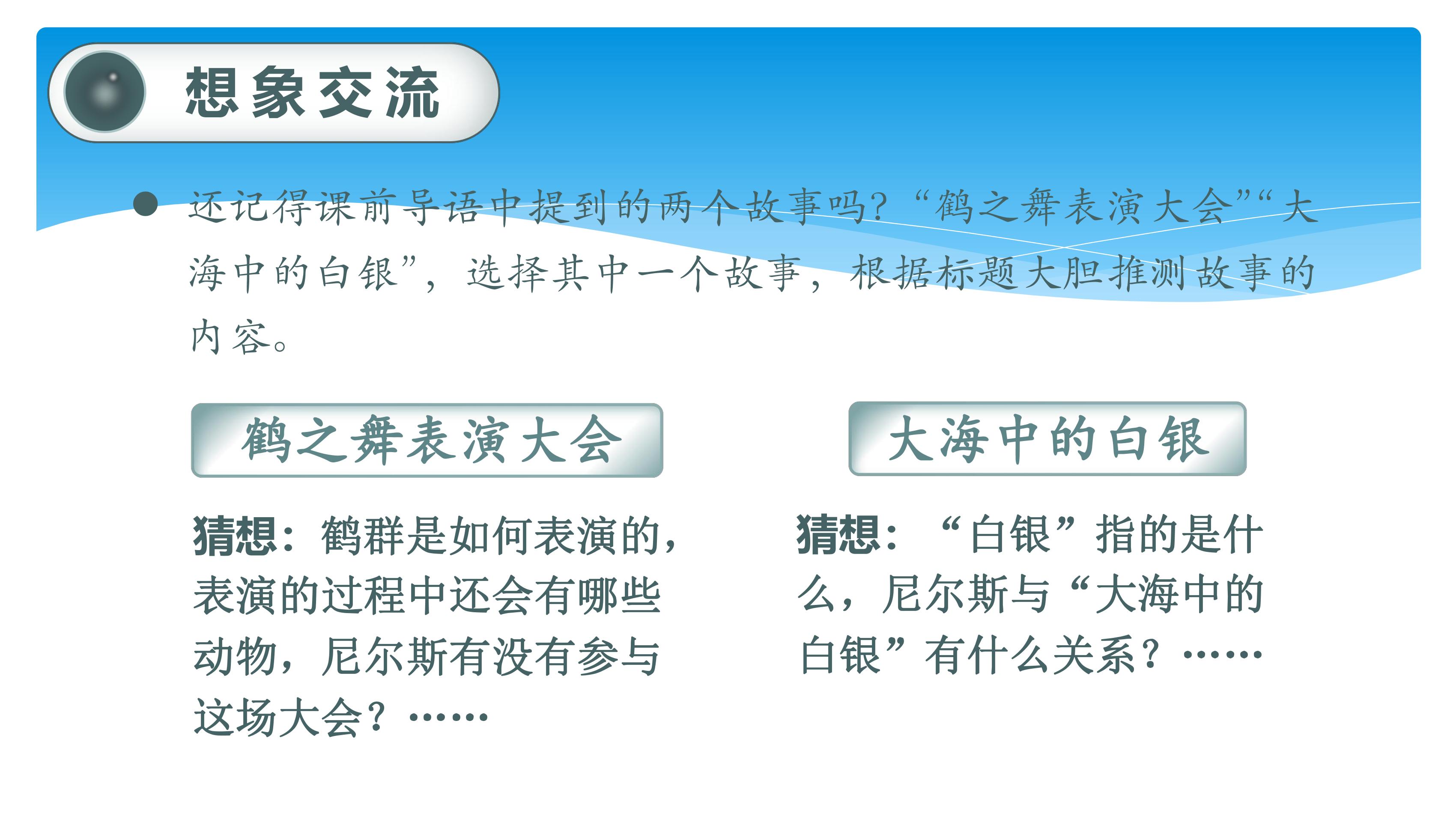 想象交流

• 还记得课前导语中提到的两个故事吗？“鹤之舞表演大会”“大海中的白银”，选择其中一个故事，根据标题大胆推测故事的内容。

鹤之舞表演大会

猜想：鹤群是如何表演的，表演的过程中还会有哪些动物，尼尔斯有没有参与这场大会？……

大海中的白银

猜想：“白银”指的是什么，尼尔斯与“大海中的白银”有什么关系？……